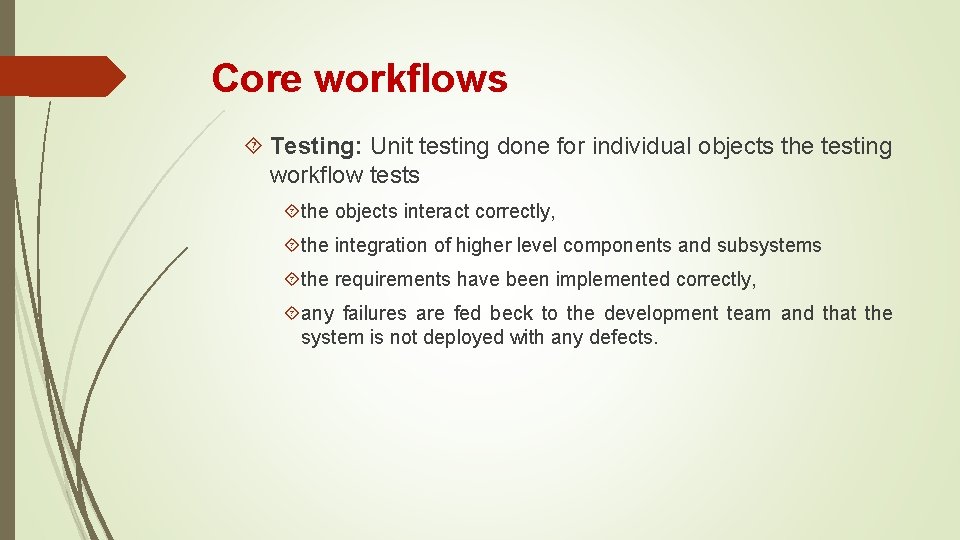 Core workflows

Testing: Unit testing done for individual objects the testing workflow tests

the objects interact correctly,

the integration of higher level components and subsystems

the requirements have been implemented correctly,

any failures are fed beck to the development team and that the system is not deployed with any defects.